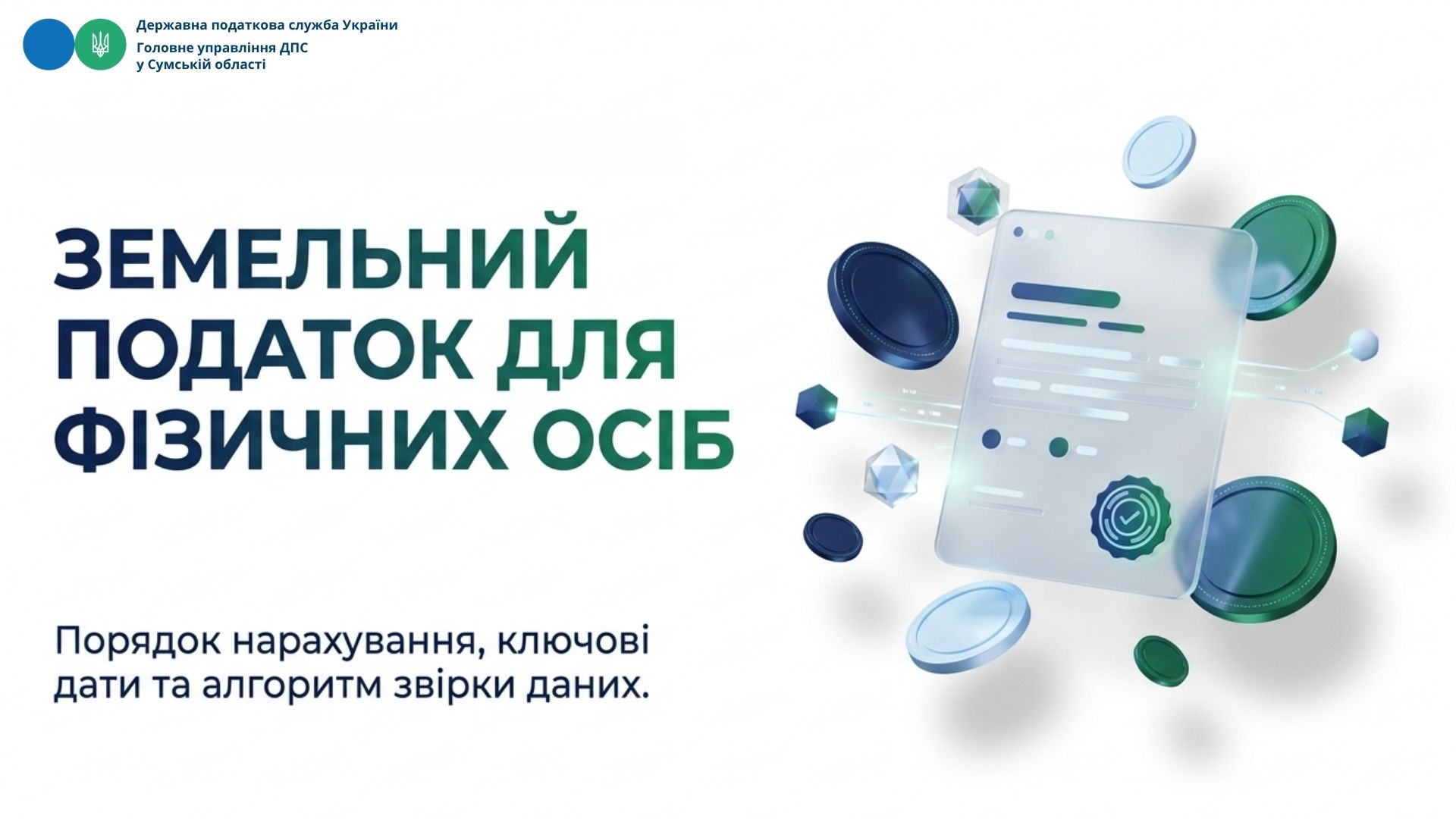 Державна податкова служба України
Головне управління ДПС у Сумській області

ЗЕМЕЛЬНИЙ ПОДАТОК ДЛЯ ФІЗИЧНИХ ОСІБ

Порядок нарахування, ключові дати та алгоритм звірки даних.